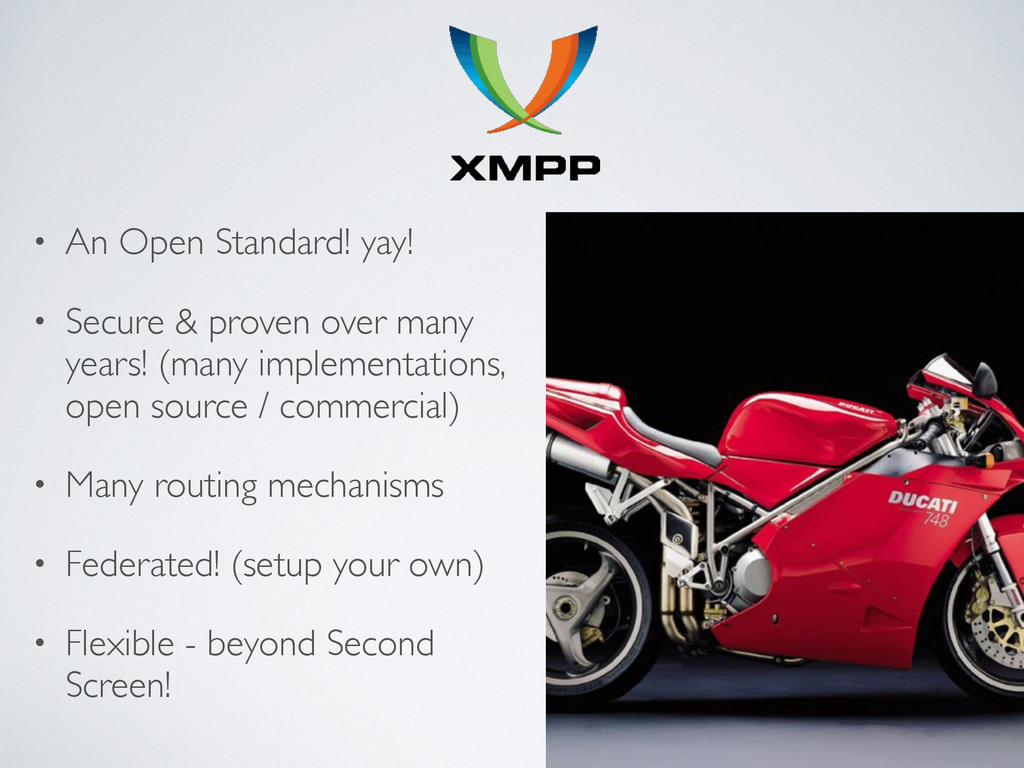 XMPP

• An Open Standard! yay!

• Secure & proven over many years! (many implementations, open source / commercial)

• Many routing mechanisms

• Federated! (setup your own)

• Flexible - beyond Second Screen!

DUCATI

DUCATI 748